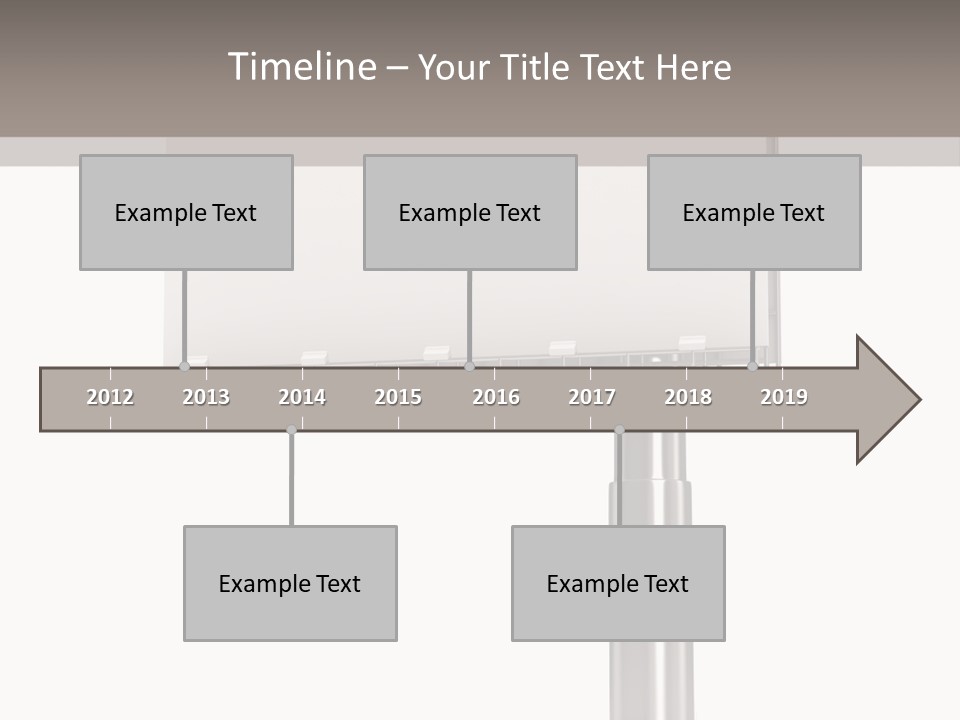 Timeline – Your Title Text Here

Example Text

Example Text

Example Text

2012 2013 2014 2015 2016 2017 2018 2019

Example Text

Example Text